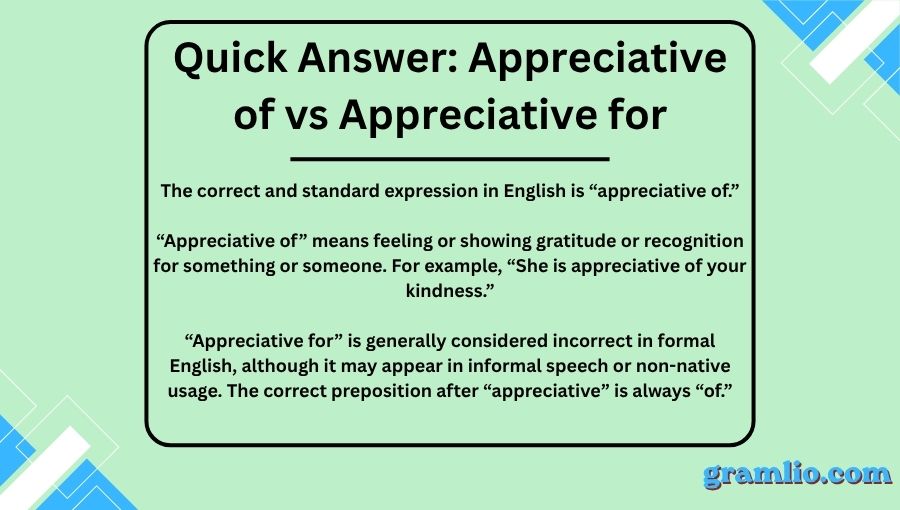 Quick Answer: Appreciative of vs Appreciative for

The correct and standard expression in English is “appreciative of.”

“Appreciative of” means feeling or showing gratitude or recognition for something or someone. For example, “She is appreciative of your kindness.”

“Appreciative for” is generally considered incorrect in formal English, although it may appear in informal speech or non-native usage. The correct preposition after “appreciative” is always “of.”

gramlio.com